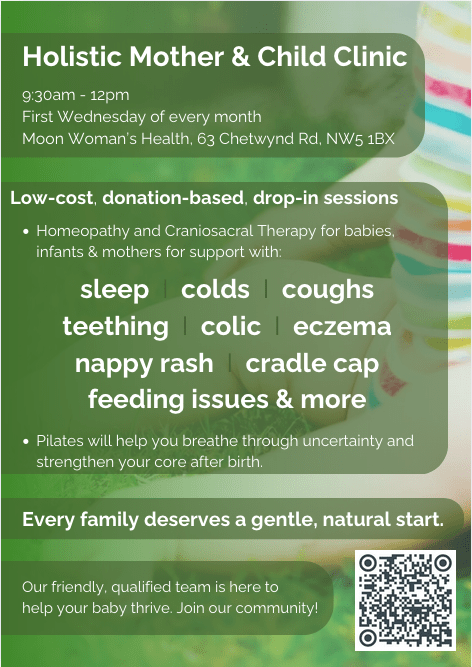 Holistic Mother & Child Clinic

9:30am - 12pm
First Wednesday of every month
Moon Woman's Health, 63 Chetwynd Rd, NW5 1BX

Low-cost, donation-based, drop-in sessions

• Homeopathy and Craniosacral Therapy for babies, infants & mothers for support with:

sleep | colds | coughs
teething | colic | eczema
nappy rash | cradle cap
feeding issues & more

• Pilates will help you breathe through uncertainty and strengthen your core after birth.

Every family deserves a gentle, natural start.

Our friendly, qualified team is here to help your baby thrive. Join our community!